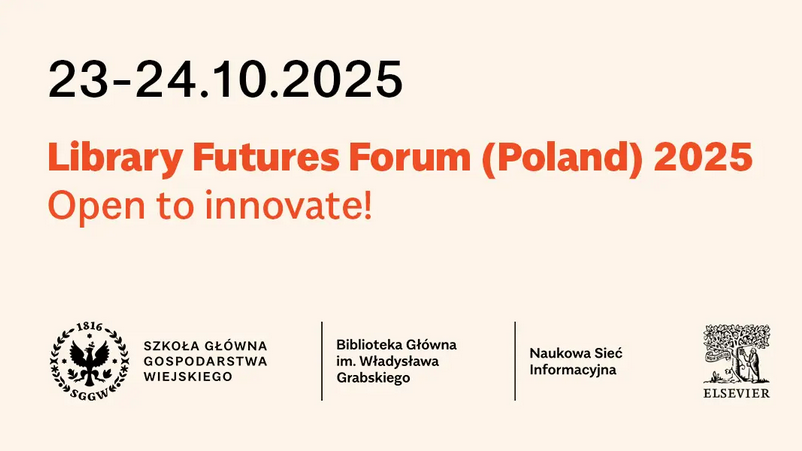 23-24.10.2025

Library Futures Forum (Poland) 2025
Open to innovate!

1816
SGGW

SZKOŁA GŁÓWNA GOSPODARSTWA WIEJSKIEGO

Biblioteka Główna im. Władysława Grabskiego

Naukowa Sieć Informacyjna

ELSEVIER